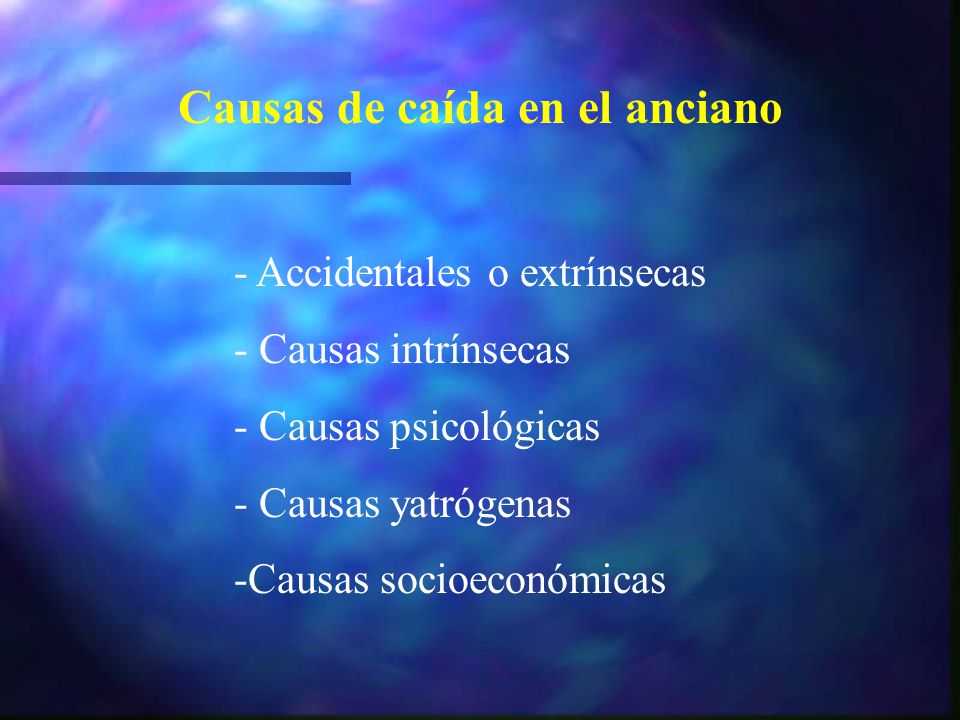 Causas de caída en el anciano

- Accidentales o extrínsecas

- Causas intrínsecas

- Causas psicológicas

- Causas yatrógenas

-Causas socioeconómicas